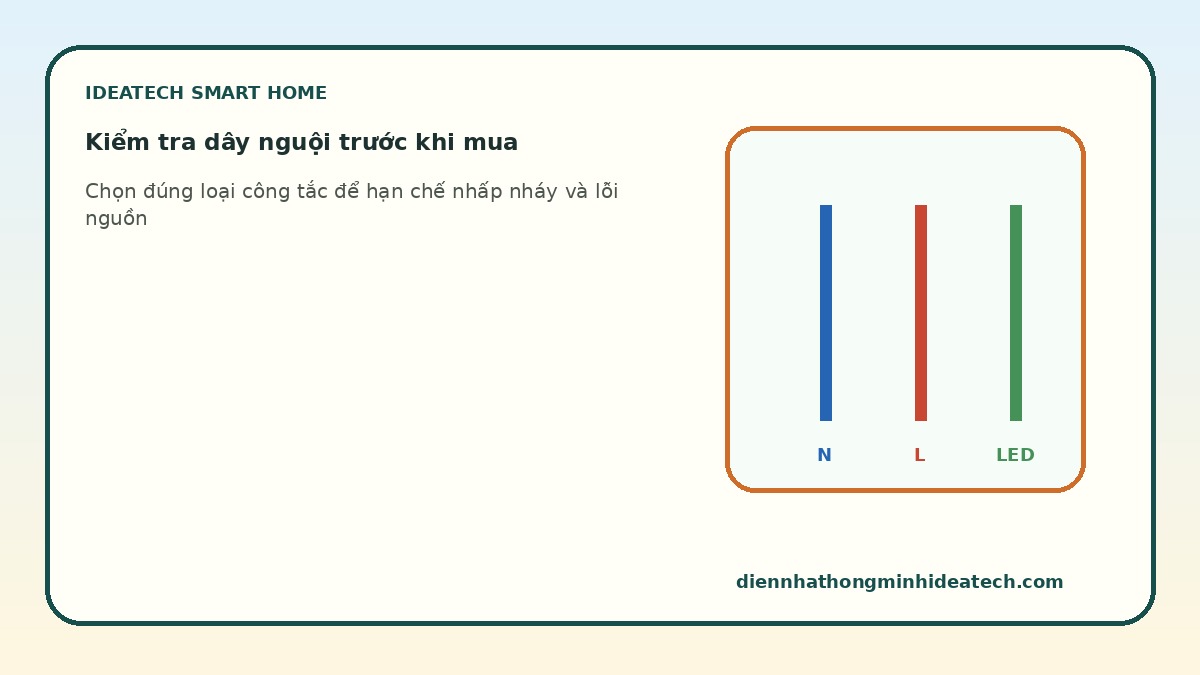 IDEATECH SMART HOME

Kiểm tra dây nguội trước khi mua

Chọn đúng loại công tắc để hạn chế nhấp nháy và lỗi nguồn

N L LED

diennhathongminhideatech.com